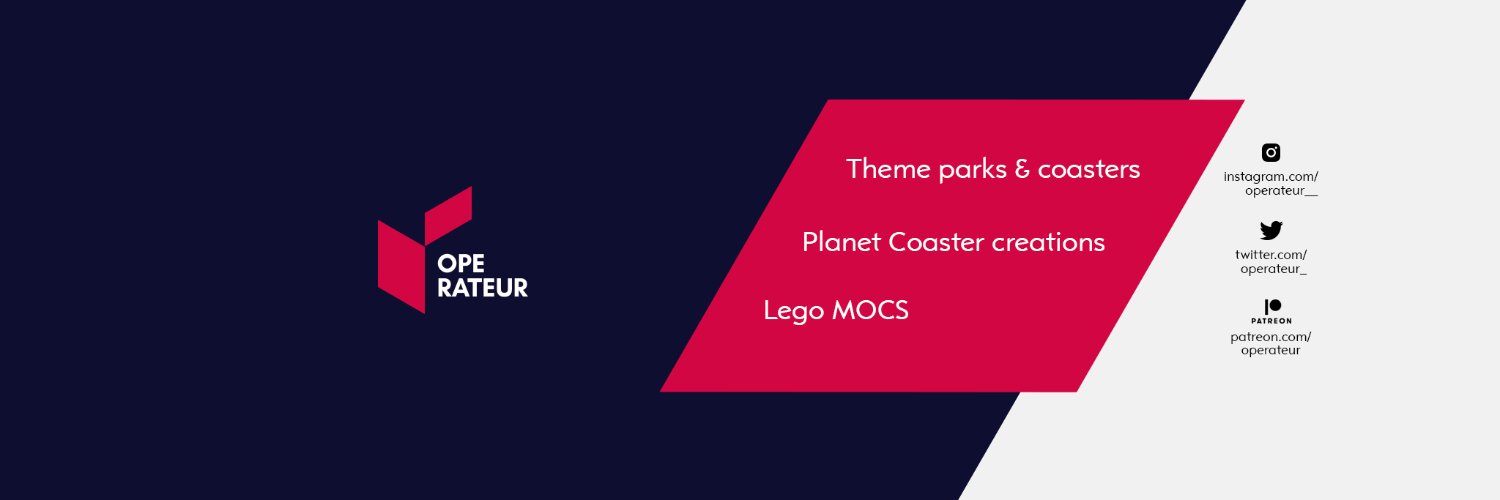 OPE
RATEUR

Theme parks & coasters

Planet Coaster creations

Lego MOCS

instagram.com/
operateur__

twitter.com/
operateur_

PATREON
patreon.com/
operateur